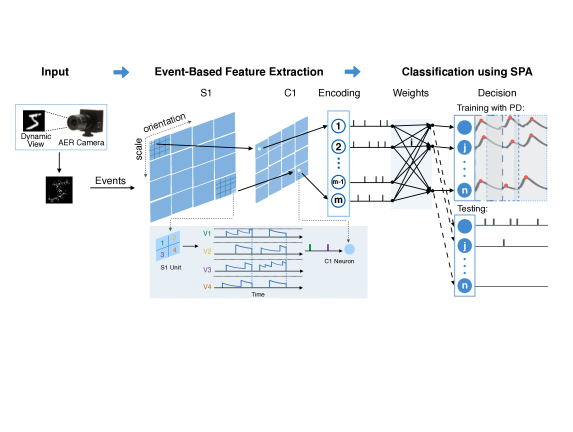 Input

Event-Based Feature Extraction

Classification using SPA

S1

C1

Encoding

Weights

Decision

Training with PD:

Dynamic View

AER Camera

orientation

scale

Events

1

2

m-1

m

j

n

Testing:

j

n

1 2
3 4

S1 Unit

V1

V2

V3

V4

Time

C1 Neuron